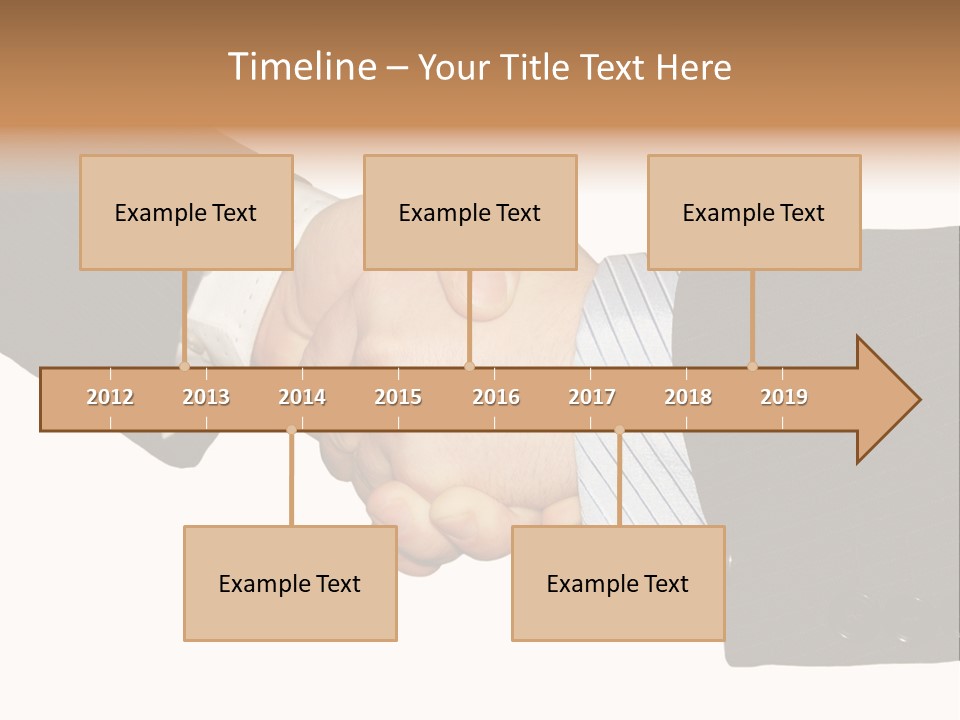 Timeline – Your Title Text Here

Example Text

Example Text

Example Text

2012 2013 2014 2015 2016 2017 2018 2019

Example Text

Example Text